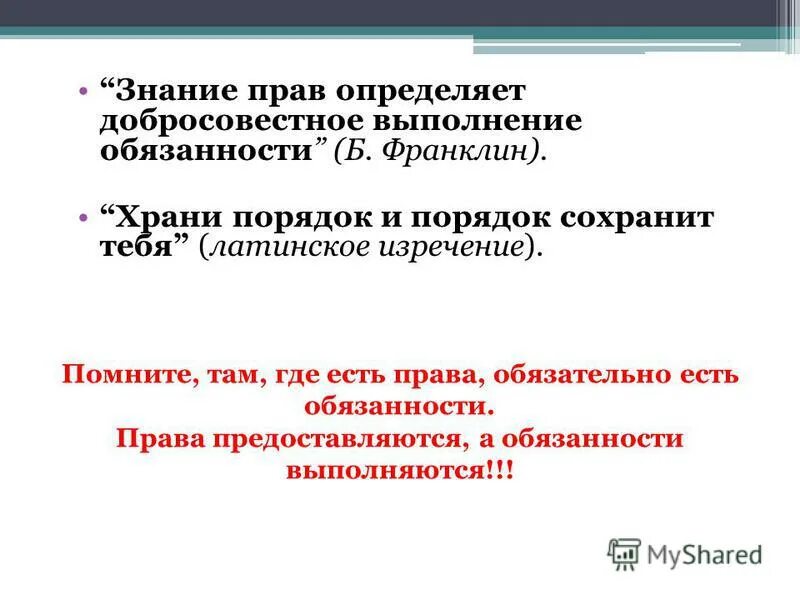 • “Знание прав определяет добросовестное выполнение обязанности” (Б. Франклин).

• “Храни порядок и порядок сохранит тебя” (латинское изречение).

Помните, там, где есть права, обязательно есть обязанности.
Права предоставляются, а обязанности выполняются!!!

MyShared